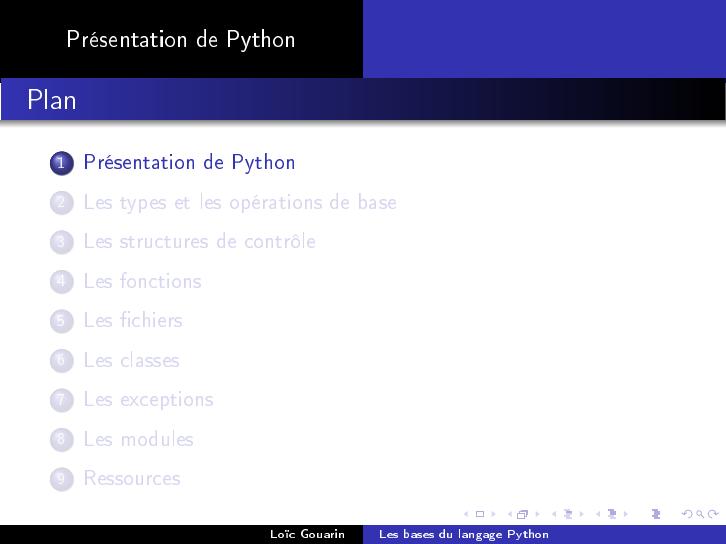 Présentation de Python

Plan

1 Présentation de Python
2 Les types et les opérations de base
3 Les structures de contrôle
4 Les fonctions
5 Les fichiers
6 Les classes
7 Les exceptions
8 Les modules
9 Ressources

Loïc Gouarin Les bases du langage Python